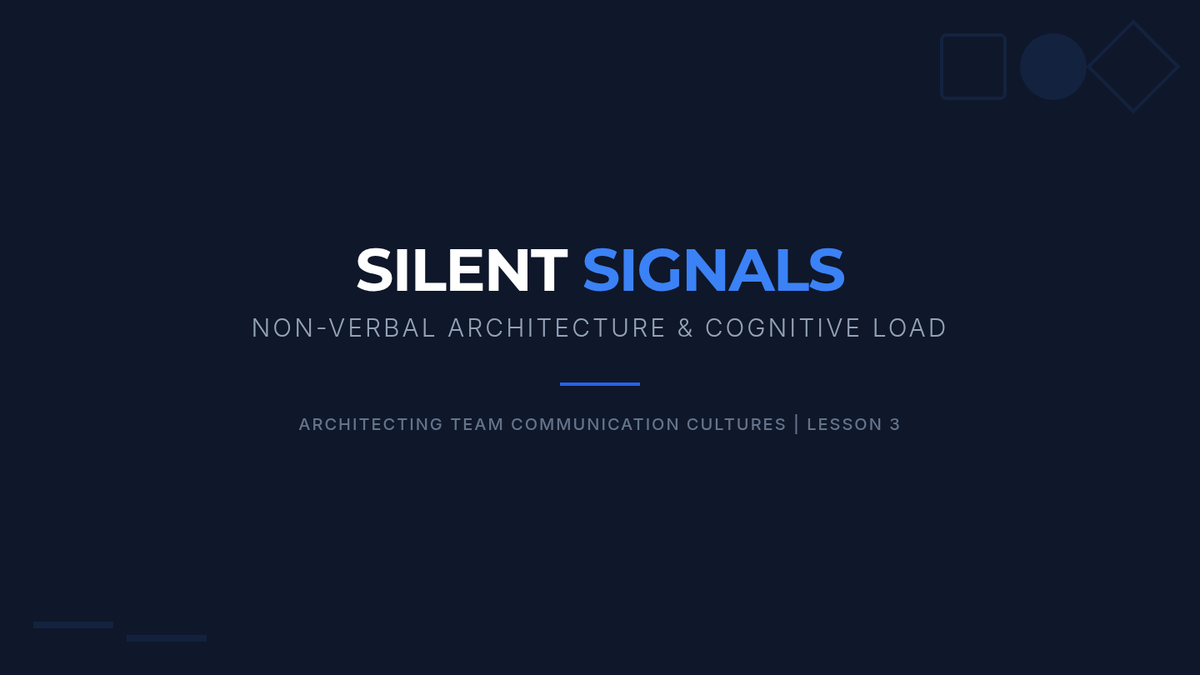 SILENT SIGNALS

NON-VERBAL ARCHITECTURE & COGNITIVE LOAD

ARCHITECTING TEAM COMMUNICATION CULTURES | LESSON 3